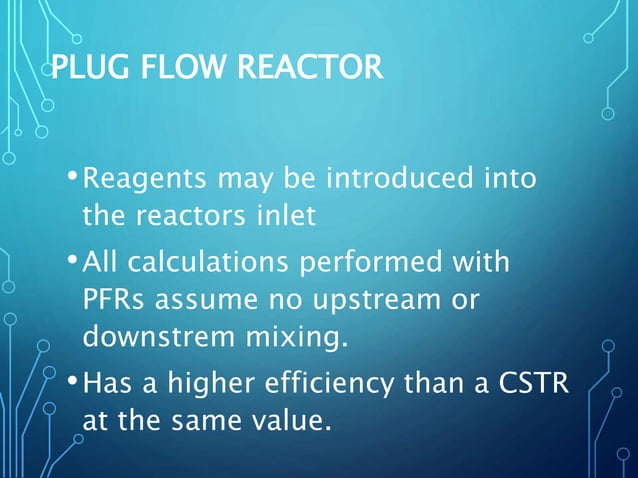 PLUG FLOW REACTOR

• Reagents may be introduced into the reactors inlet

• All calculations performed with PFRs assume no upstream or downstrem mixing.

• Has a higher efficiency than a CSTR at the same value.